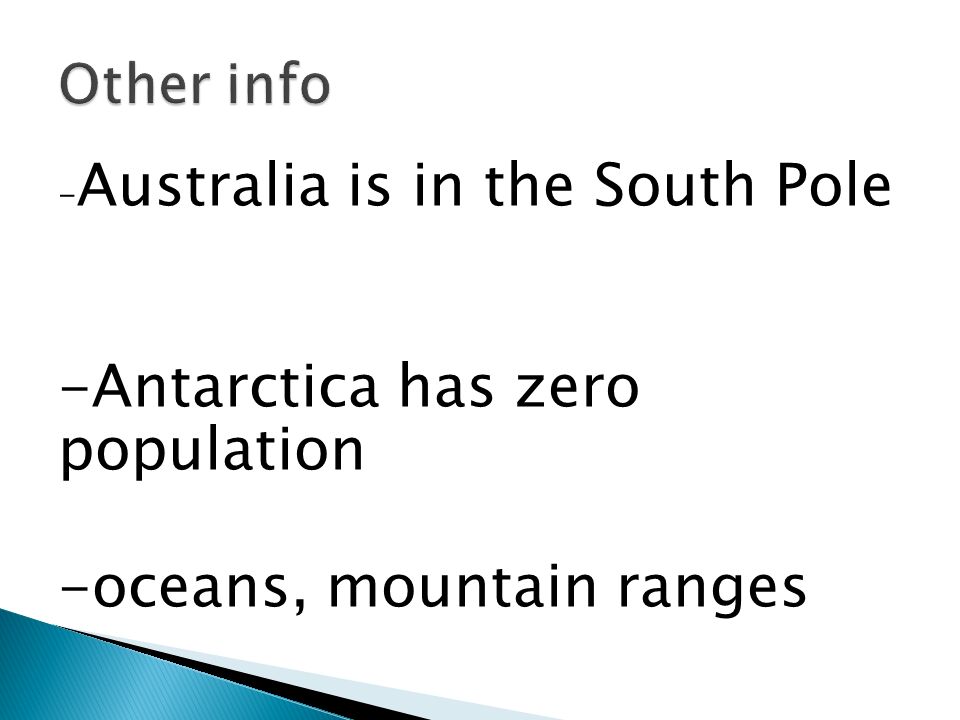 Other info

-Australia is in the South Pole

-Antarctica has zero population

-oceans, mountain ranges